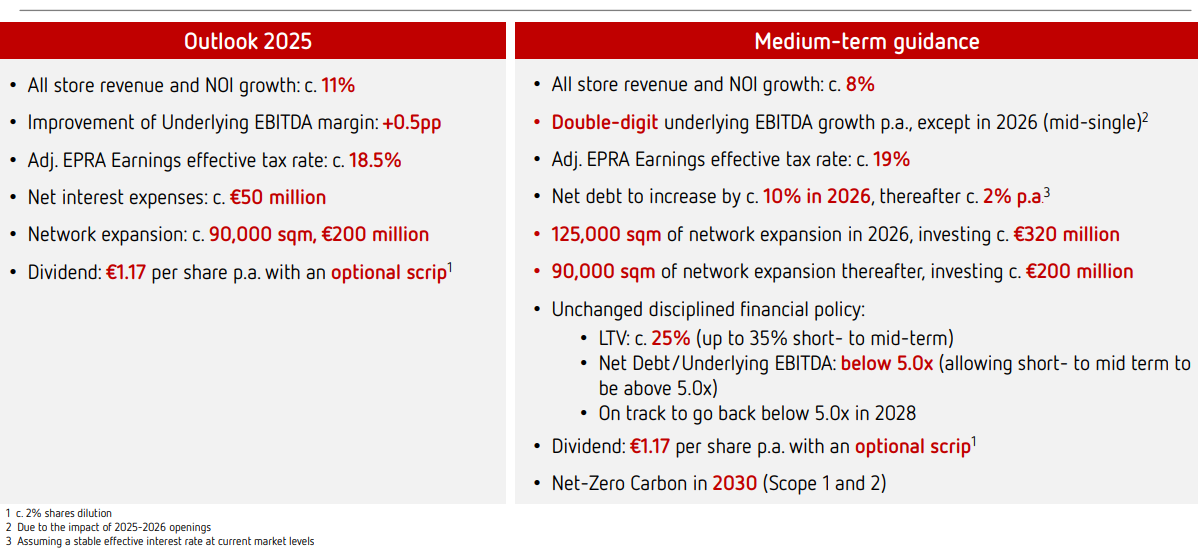 Outlook 2025

• All store revenue and NOI growth: c. 11%
• Improvement of Underlying EBITDA margin: +0.5pp
• Adj. EPRA Earnings effective tax rate: c. 18.5%
• Net interest expenses: c. €50 million
• Network expansion: c. 90,000 sqm, €200 million
• Dividend: €1.17 per share p.a. with an optional scrip$^1$

Medium-term guidance

• All store revenue and NOI growth: c. 8%
• Double-digit underlying EBITDA growth p.a., except in 2026 (mid-single)$^2$
• Adj. EPRA Earnings effective tax rate: c. 19%
• Net debt to increase by c. 10% in 2026, thereafter c. 2% p.a.$^3$
• 125,000 sqm of network expansion in 2026, investing c. €320 million
• 90,000 sqm of network expansion thereafter, investing c. €200 million
• Unchanged disciplined financial policy:
  • LTV: c. 25% (up to 35% short- to mid-term)
  • Net Debt/Underlying EBITDA: below 5.0x (allowing short- to mid term to be above 5.0x)
  • On track to go back below 5.0x in 2028
• Dividend: €1.17 per share p.a. with an optional scrip$^1$
• Net-Zero Carbon in 2030 (Scope 1 and 2)

1 c. 2% shares dilution
2 Due to the impact of 2025-2026 openings
3 Assuming a stable effective interest rate at current market levels